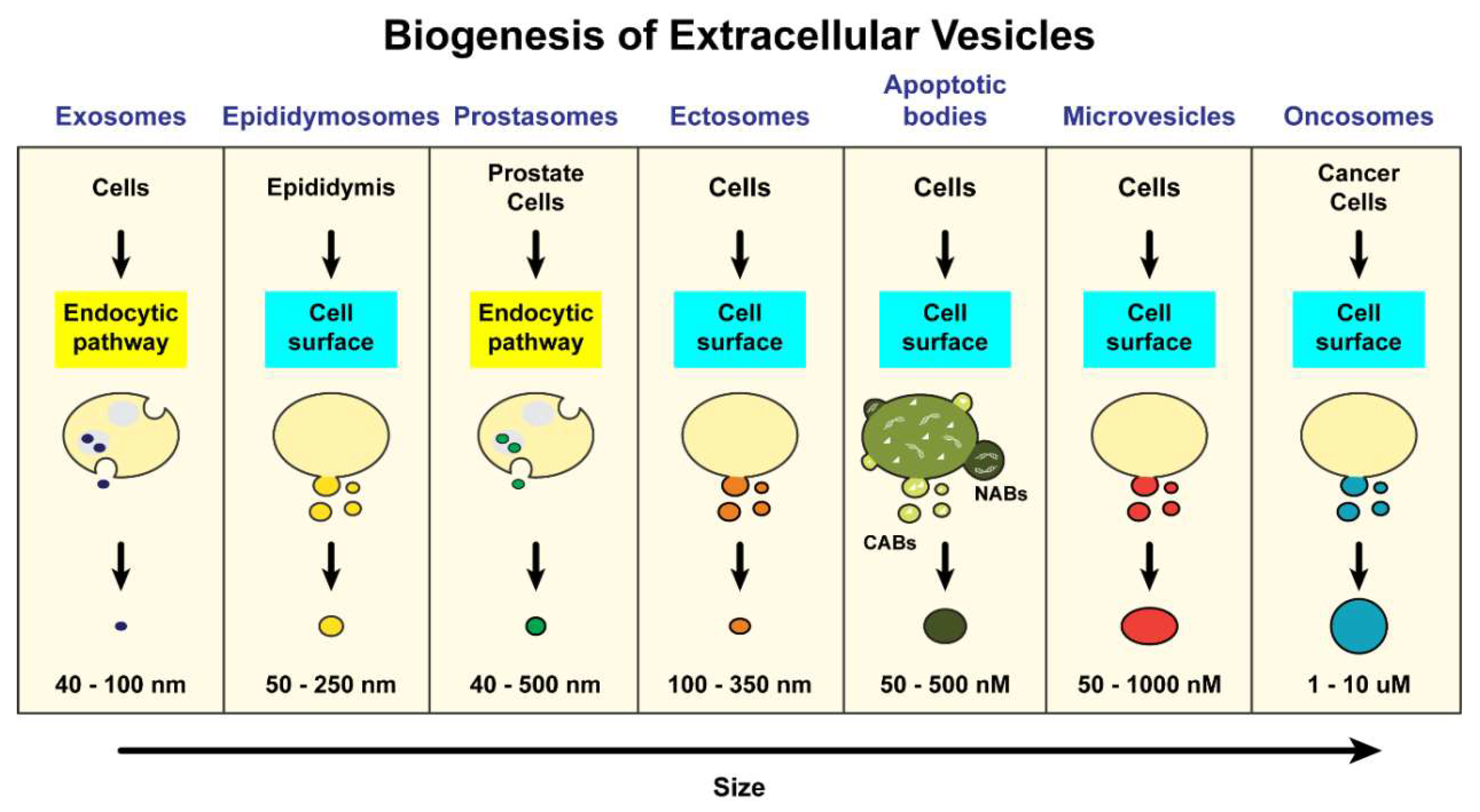 Biogenesis of Extracellular Vesicles

| Exosomes | Epididymosomes | Prostasomes | Ectosomes | Apoptotic bodies | Microvesicles | Oncosomes |
|---|---|---|---|---|---|---|
| Cells | Epididymis | Prostate Cells | Cells | Cells | Cells | Cancer Cells |
| Endocytic pathway | Cell surface | Endocytic pathway | Cell surface | Cell surface | Cell surface | Cell surface |
| | | | | NABs CABs | | |
| 40 - 100 nm | 50 - 250 nm | 40 - 500 nm | 100 - 350 nm | 50 - 500 nM | 50 - 1000 nM | 1 - 10 uM |

Size